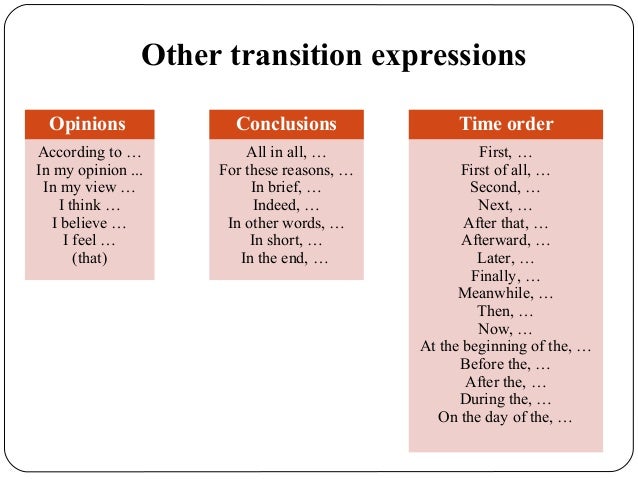 Other transition expressions

Opinions

According to …
In my opinion ...
In my view …
I think …
I believe …
I feel …
(that)

Conclusions

All in all, …
For these reasons, …
In brief, …
Indeed, …
In other words, …
In short, …
In the end, …

Time order

First, …
First of all, …
Second, …
Next, …
After that, …
Afterward, …
Later, …
Finally, …
Meanwhile, …
Then, …
Now, …
At the beginning of the, …
Before the, …
After the, …
During the, …
On the day of the, …